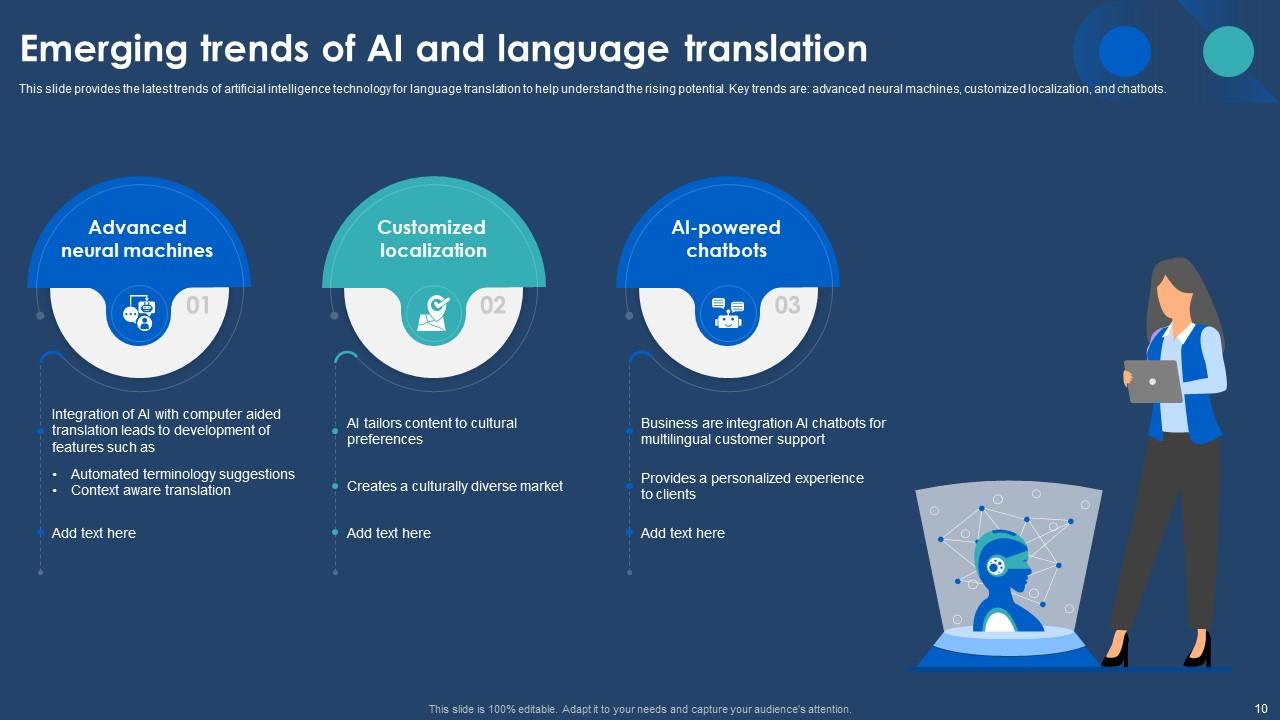 Emerging trends of AI and language translation

This slide provides the latest trends of artificial intelligence technology for language translation to help understand the rising potential. Key trends are: advanced neural machines, customized localization, and chatbots.

Advanced neural machines

01

Integration of AI with computer aided translation leads to development of features such as

• Automated terminology suggestions
• Context aware translation

Add text here

Customized localization

02

AI tailors content to cultural preferences

Creates a culturally diverse market

Add text here

AI-powered chatbots

03

Business are integration AI chatbots for multilingual customer support

Provides a personalized experience to clients

Add text here

This slide is 100% editable. Adapt it to your needs and capture your audience's attention.

10